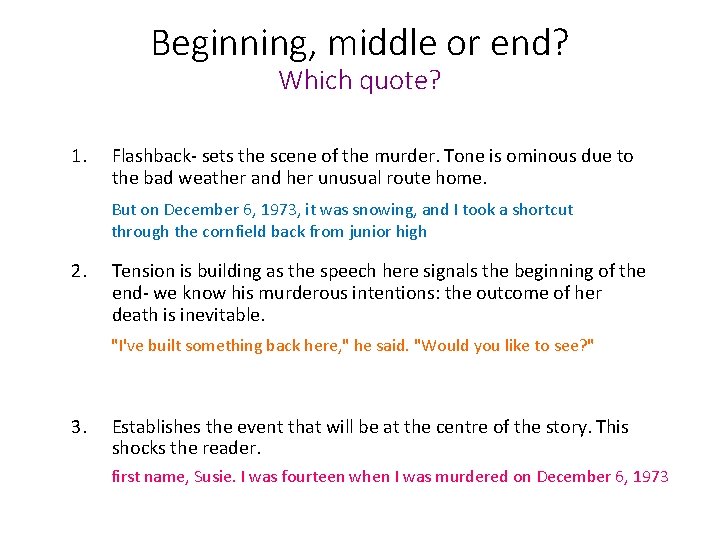 Beginning, middle or end?
Which quote?

1. Flashback- sets the scene of the murder. Tone is ominous due to the bad weather and her unusual route home.

But on December 6, 1973, it was snowing, and I took a shortcut through the cornfield back from junior high

2. Tension is building as the speech here signals the beginning of the end- we know his murderous intentions: the outcome of her death is inevitable.

"I've built something back here," he said. "Would you like to see?"

3. Establishes the event that will be at the centre of the story. This shocks the reader.

first name, Susie. I was fourteen when I was murdered on December 6, 1973